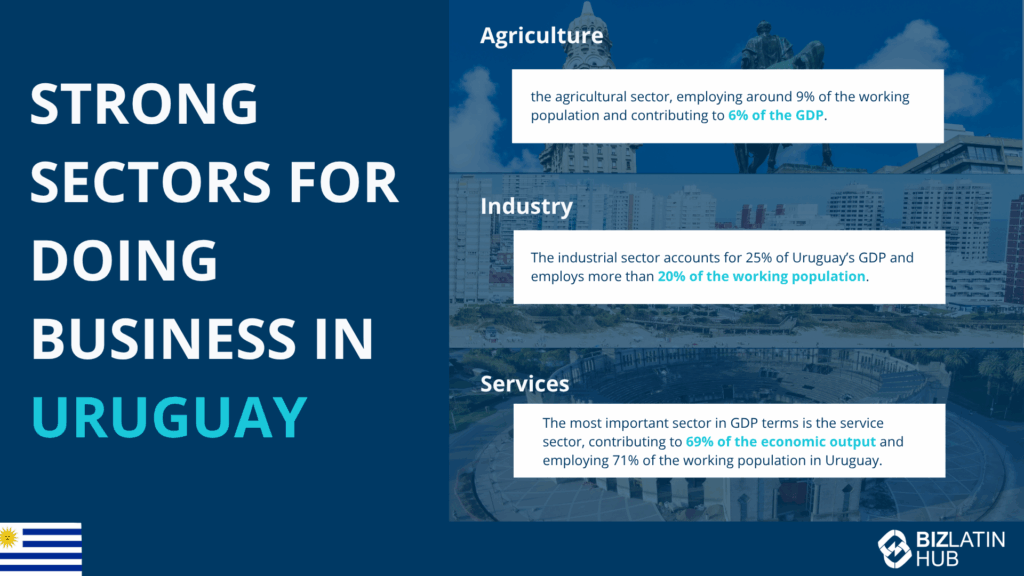 STRONG SECTORS FOR DOING BUSINESS IN URUGUAY

Agriculture

the agricultural sector, employing around 9% of the working population and contributing to 6% of the GDP.

Industry

The industrial sector accounts for 25% of Uruguay's GDP and employs more than 20% of the working population.

Services

The most important sector in GDP terms is the service sector, contributing to 69% of the economic output and employing 71% of the working population in Uruguay.

BIZ LATIN HUB